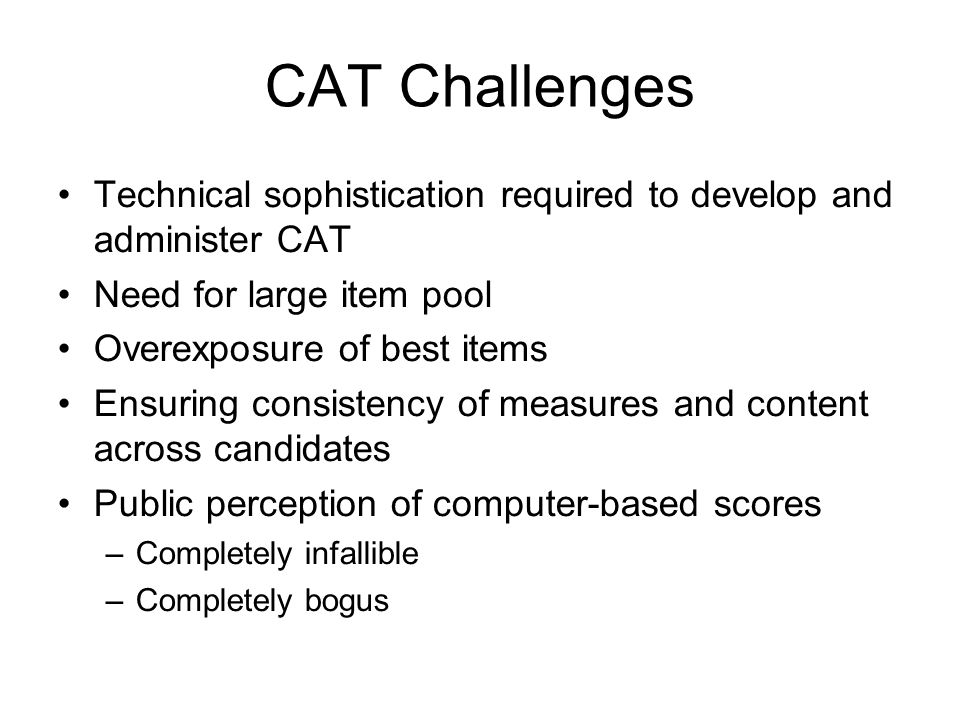 CAT Challenges

• Technical sophistication required to develop and administer CAT
• Need for large item pool
• Overexposure of best items
• Ensuring consistency of measures and content across candidates
• Public perception of computer-based scores
– Completely infallible
– Completely bogus